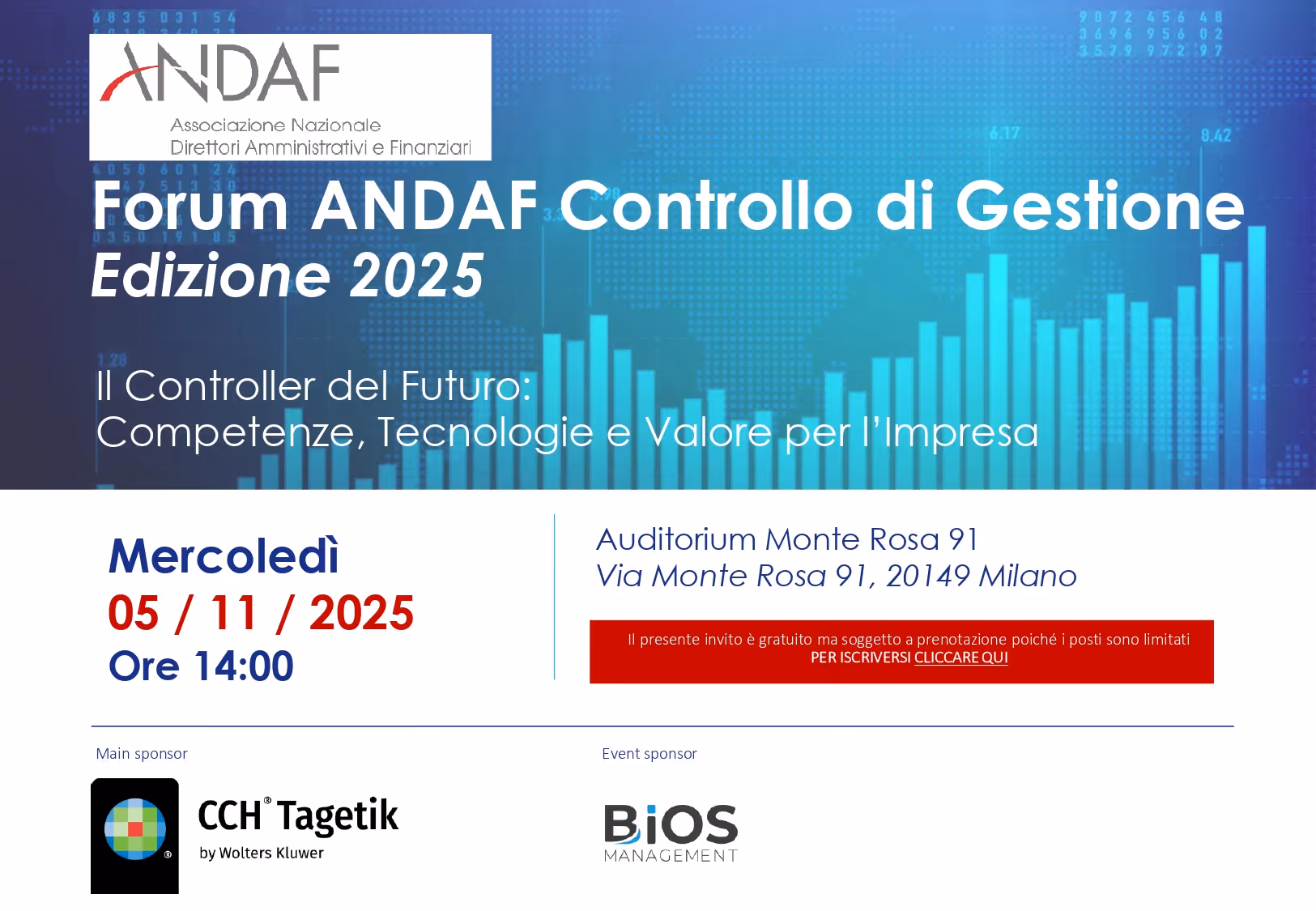 ANDAF
Associazione Nazionale
Direttori Amministrativi e Finanziari

Forum ANDAF Controllo di Gestione
Edizione 2025

Il Controller del Futuro:
Competenze, Tecnologie e Valore per l'Impresa

Mercoledì
05 / 11 / 2025
Ore 14:00

Auditorium Monte Rosa 91
Via Monte Rosa 91, 20149 Milano

Il presente invito è gratuito ma soggetto a prenotazione poiché i posti sono limitati
PER ISCRIVERSI CLICCARE QUI

Main sponsor

CCH® Tagetik
by Wolters Kluwer

Event sponsor

BiOS
MANAGEMENT